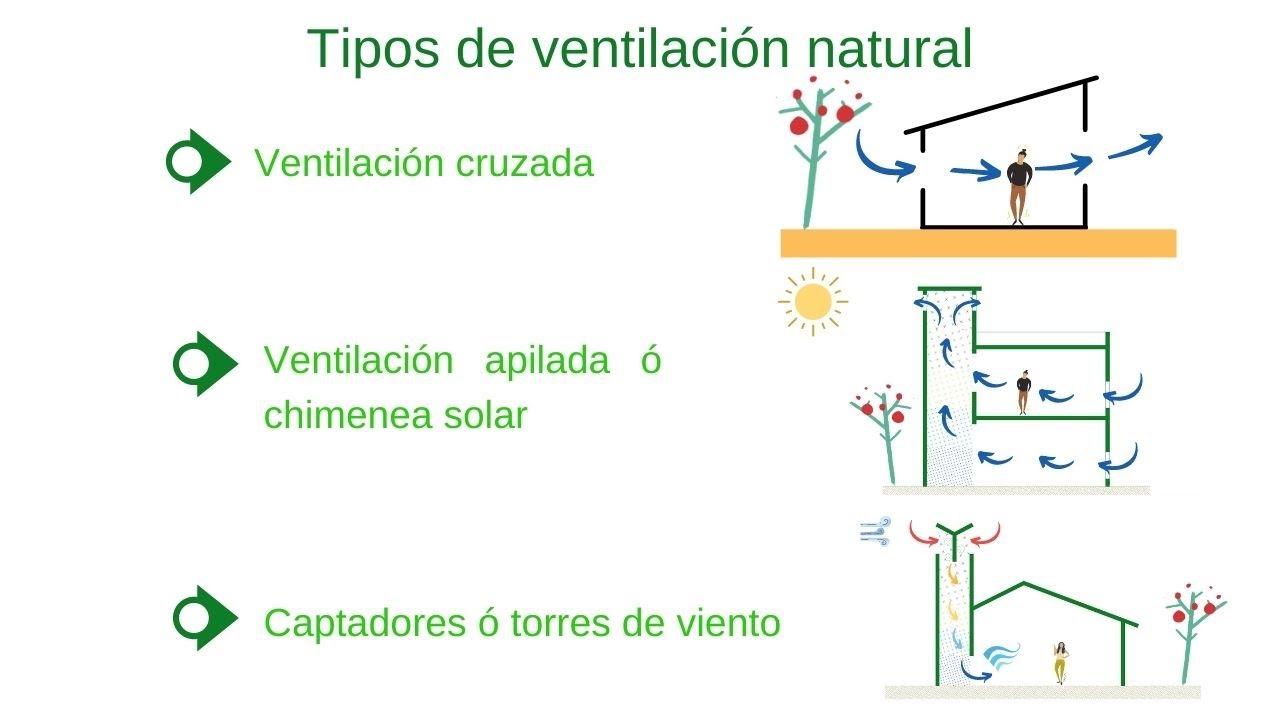 Tipos de ventilación natural

Ventilación cruzada

Ventilación apilada ó chimenea solar

Captadores ó torres de viento